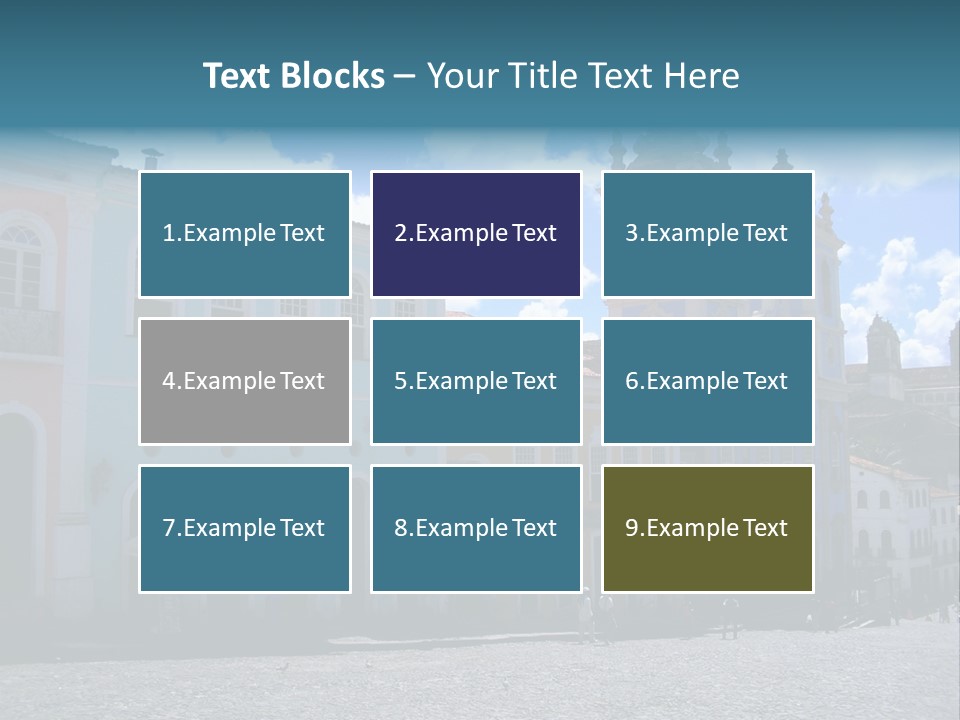 Text Blocks – Your Title Text Here

1.Example Text

2.Example Text

3.Example Text

4.Example Text

5.Example Text

6.Example Text

7.Example Text

8.Example Text

9.Example Text